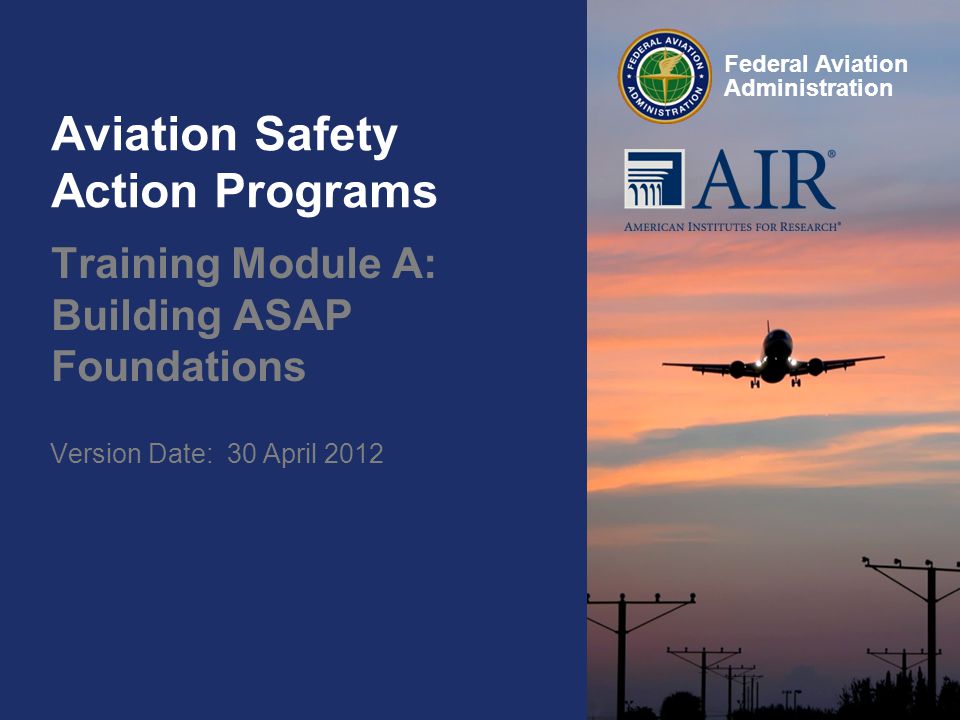 Aviation Safety Action Programs

Training Module A: Building ASAP Foundations

Version Date: 30 April 2012

FEDERAL AVIATION ADMINISTRATION

Federal Aviation Administration

AIR®

AMERICAN INSTITUTES FOR RESEARCH®